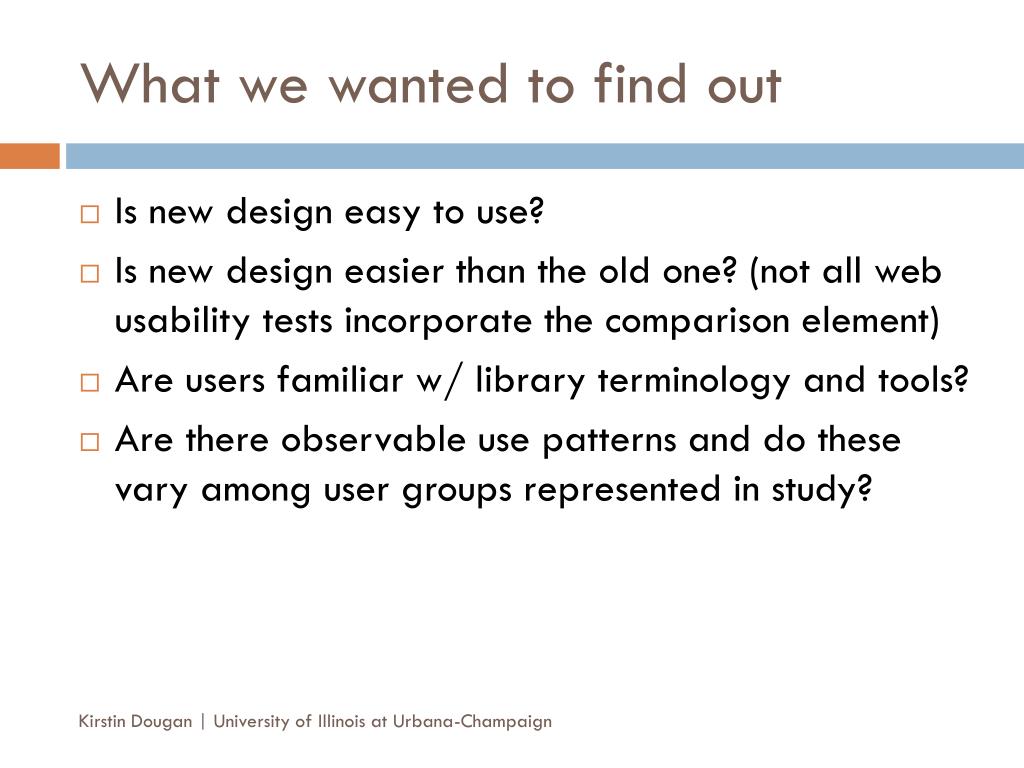 What we wanted to find out

□ Is new design easy to use?
□ Is new design easier than the old one? (not all web usability tests incorporate the comparison element)
□ Are users familiar w/ library terminology and tools?
□ Are there observable use patterns and do these vary among user groups represented in study?

Kirstin Dougan | University of Illinois at Urbana-Champaign